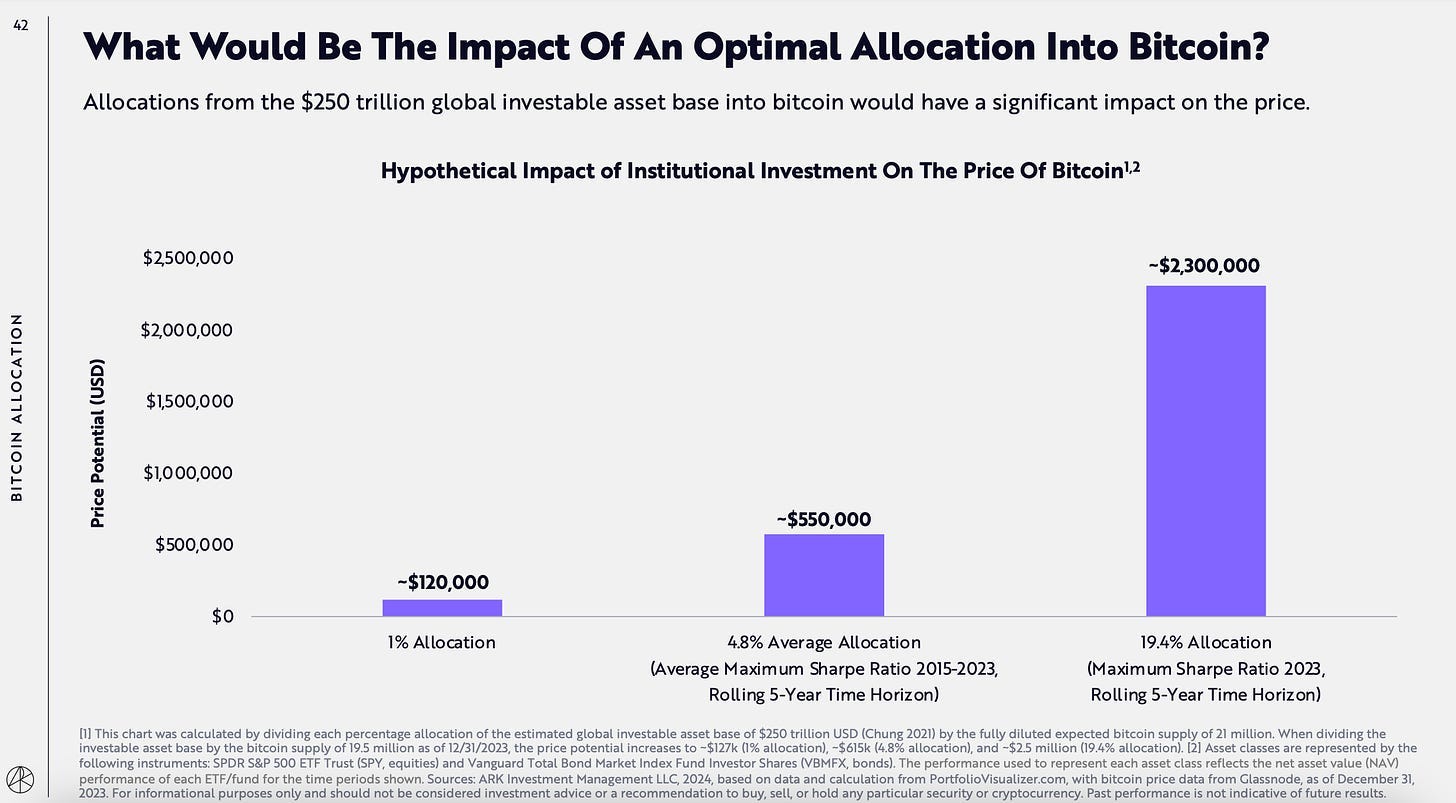 42

BITCOIN ALLOCATION

What Would Be The Impact Of An Optimal Allocation Into Bitcoin?

Allocations from the $250 trillion global investable asset base into bitcoin would have a significant impact on the price.

Hypothetical Impact of Institutional Investment On The Price Of Bitcoin$^{1,2}$

Price Potential (USD)

$2,500,000
$2,000,000
$1,500,000
$1,000,000
$500,000
$0

~$120,000
~$550,000
~$2,300,000

1% Allocation

4.8% Average Allocation (Average Maximum Sharpe Ratio 2015-2023, Rolling 5-Year Time Horizon)

19.4% Allocation (Maximum Sharpe Ratio 2023, Rolling 5-Year Time Horizon)

[1] This chart was calculated by dividing each percentage allocation of the estimated global investable asset base of $250 trillion USD (Chung 2021) by the fully diluted expected bitcoin supply of 21 million. When dividing the investable asset base by the bitcoin supply of 19.5 million as of 12/31/2023, the price potential increases to ~$127k (1% allocation), ~$615k (4.8% allocation), and ~$2.5 million (19.4% allocation). [2] Asset classes are represented by the following instruments: SPDR S&P 500 ETF Trust (SPY, equities) and Vanguard Total Bond Market Index Fund Investor Shares (VBMFX, bonds). The performance used to represent each asset class reflects the net asset value (NAV) performance of each ETF/fund for the time periods shown. Sources: ARK Investment Management LLC, 2024, based on data and calculation from PortfolioVisualizer.com, with bitcoin price data from Glassnode, as of December 31, 2023. For informational purposes only and should not be considered investment advice or a recommendation to buy, sell, or hold any particular security or cryptocurrency. Past performance is not indicative of future results.